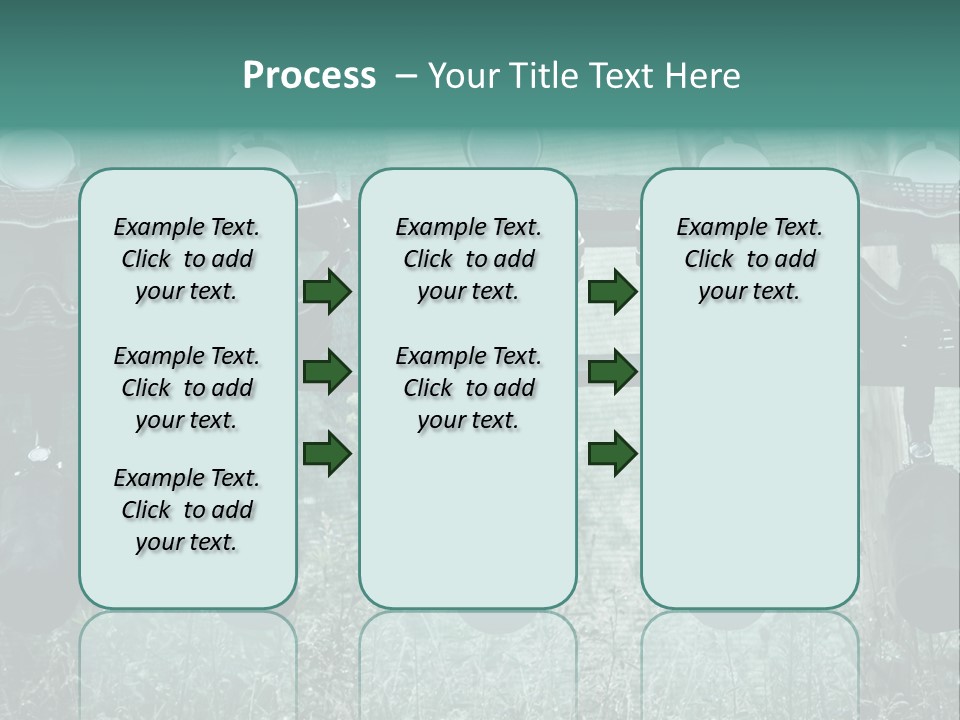 Process – Your Title Text Here

Example Text. Click to add your text.

Example Text. Click to add your text.

Example Text. Click to add your text.

Example Text. Click to add your text.

Example Text. Click to add your text.

Example Text. Click to add your text.